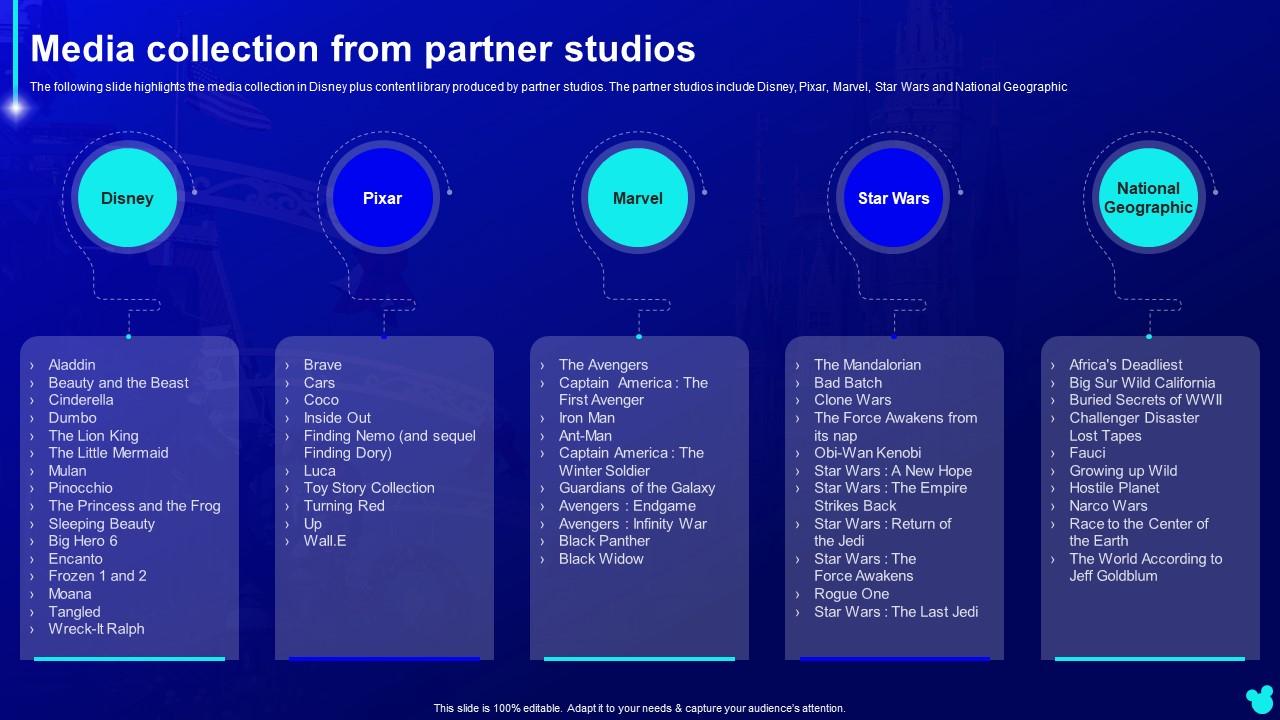 Media collection from partner studios

The following slide highlights the media collection in Disney plus content library produced by partner studios. The partner studios include Disney, Pixar, Marvel, Star Wars and National Geographic

Disney

› Aladdin
› Beauty and the Beast
› Cinderella
› Dumbo
› The Lion King
› The Little Mermaid
› Mulan
› Pinocchio
› The Princess and the Frog
› Sleeping Beauty
› Big Hero 6
› Encanto
› Frozen 1 and 2
› Moana
› Tangled
› Wreck-It Ralph

Pixar

› Brave
› Cars
› Coco
› Inside Out
› Finding Nemo (and sequel Finding Dory)
› Luca
› Toy Story Collection
› Turning Red
› Up
› Wall.E

Marvel

› The Avengers
› Captain America : The First Avenger
› Iron Man
› Ant-Man
› Captain America : The Winter Soldier
› Guardians of the Galaxy
› Avengers : Endgame
› Avengers : Infinity War
› Black Panther
› Black Widow

Star Wars

› The Mandalorian
› Bad Batch
› Clone Wars
› The Force Awakens from its nap
› Obi-Wan Kenobi
› Star Wars : A New Hope
› Star Wars : The Empire Strikes Back
› Star Wars : Return of the Jedi
› Star Wars : The Force Awakens
› Rogue One
› Star Wars : The Last Jedi

National Geographic

› Africa's Deadliest
› Big Sur Wild California
› Buried Secrets of WWII
› Challenger Disaster Lost Tapes
› Fauci
› Growing up Wild
› Hostile Planet
› Narco Wars
› Race to the Center of the Earth
› The World According to Jeff Goldblum

This slide is 100% editable. Adapt it to your needs & capture your audience's attention.